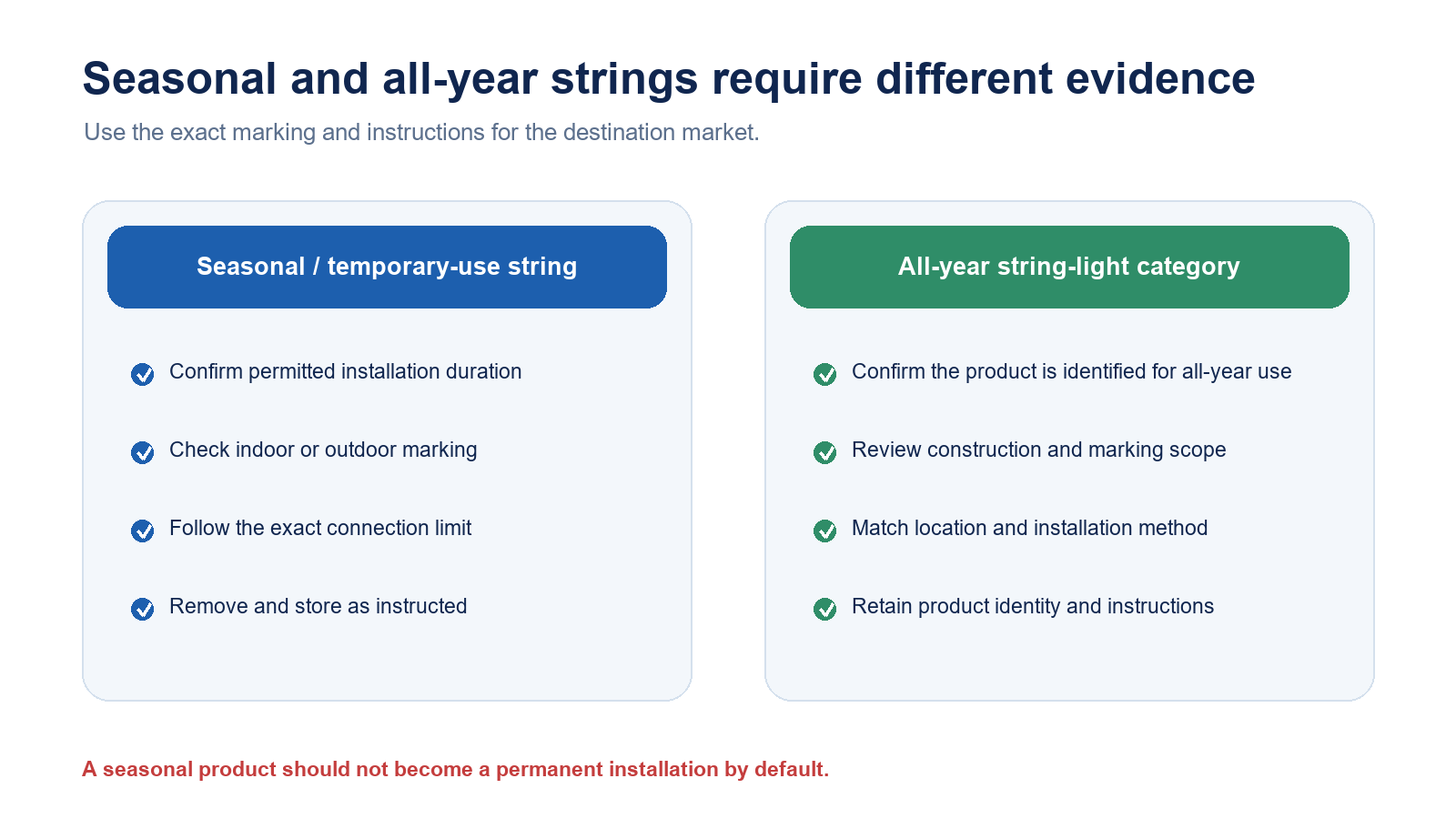 Seasonal and all-year strings require different evidence

Use the exact marking and instructions for the destination market.

Seasonal / temporary-use string

Confirm permitted installation duration

Check indoor or outdoor marking

Follow the exact connection limit

Remove and store as instructed

All-year string-light category

Confirm the product is identified for all-year use

Review construction and marking scope

Match location and installation method

Retain product identity and instructions

A seasonal product should not become a permanent installation by default.